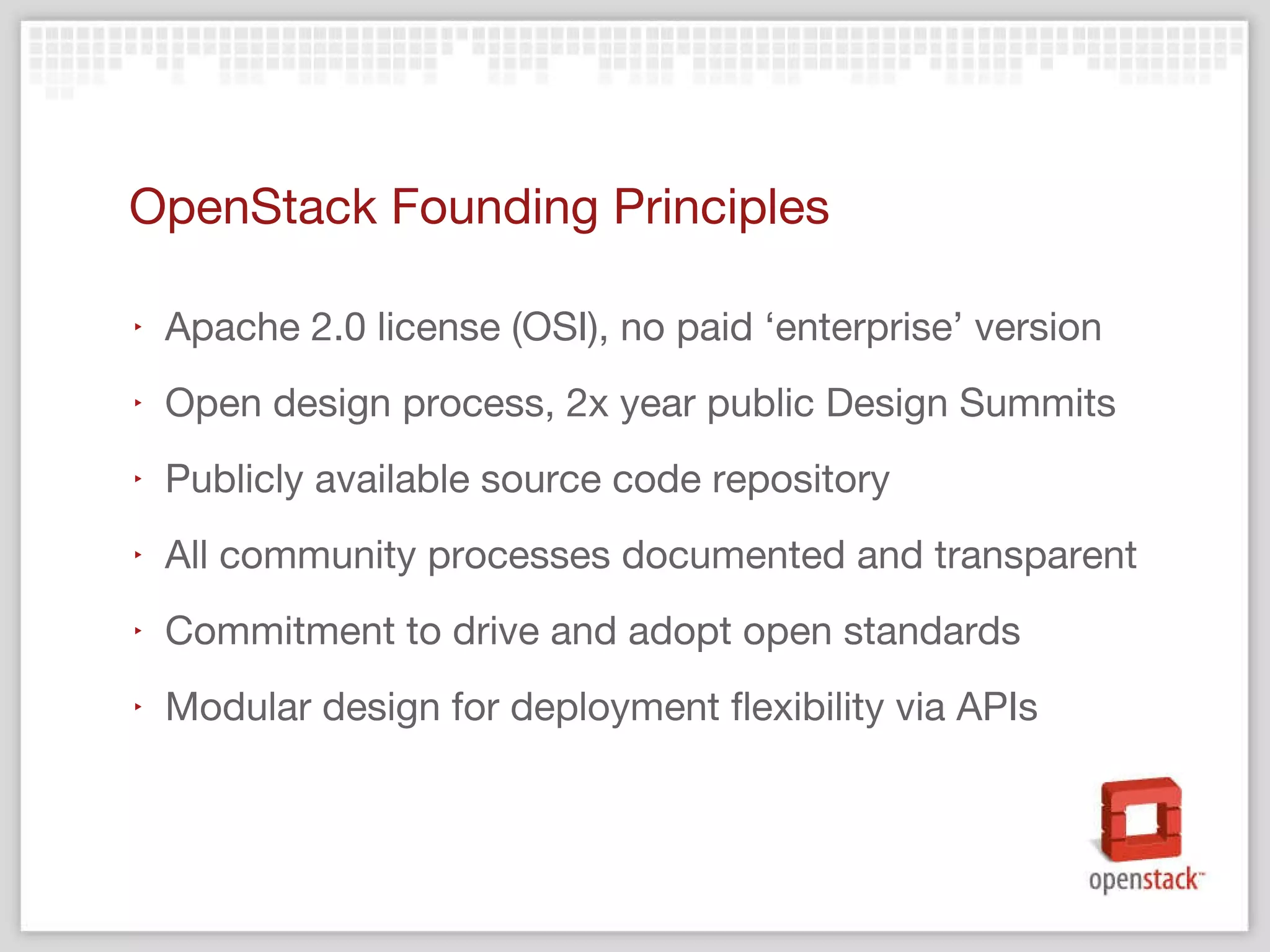 OpenStack Founding Principles

‣ Apache 2.0 license (OSI), no paid ‘enterprise’ version

‣ Open design process, 2x year public Design Summits

‣ Publicly available source code repository

‣ All community processes documented and transparent

‣ Commitment to drive and adopt open standards

‣ Modular design for deployment flexibility via APIs

openstack™